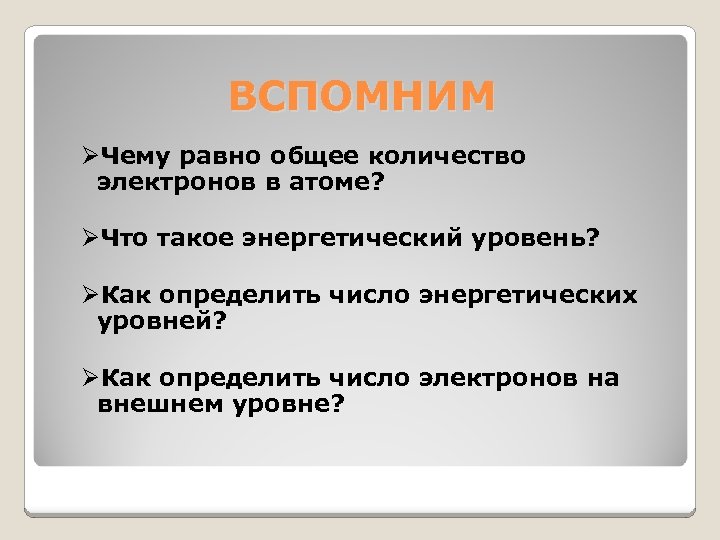 ВСПОМНИМ

➢Чему равно общее количество электронов в атоме?

➢Что такое энергетический уровень?

➢Как определить число энергетических уровней?

➢Как определить число электронов на внешнем уровне?